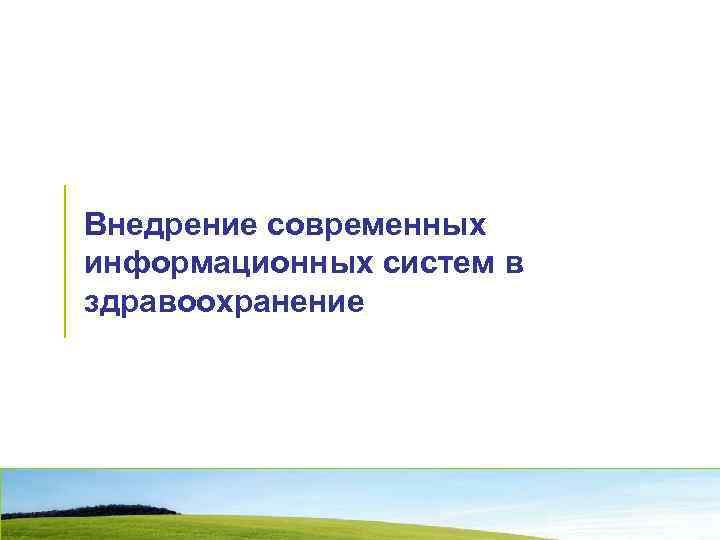 Внедрение современных информационных систем в здравоохранение